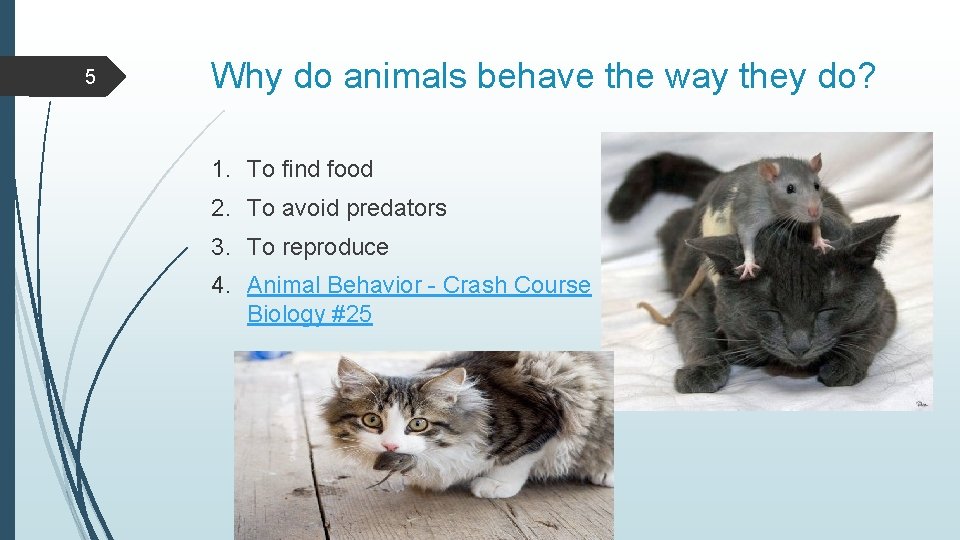 5

Why do animals behave the way they do?

1. To find food
2. To avoid predators
3. To reproduce
4. Animal Behavior - Crash Course Biology #25